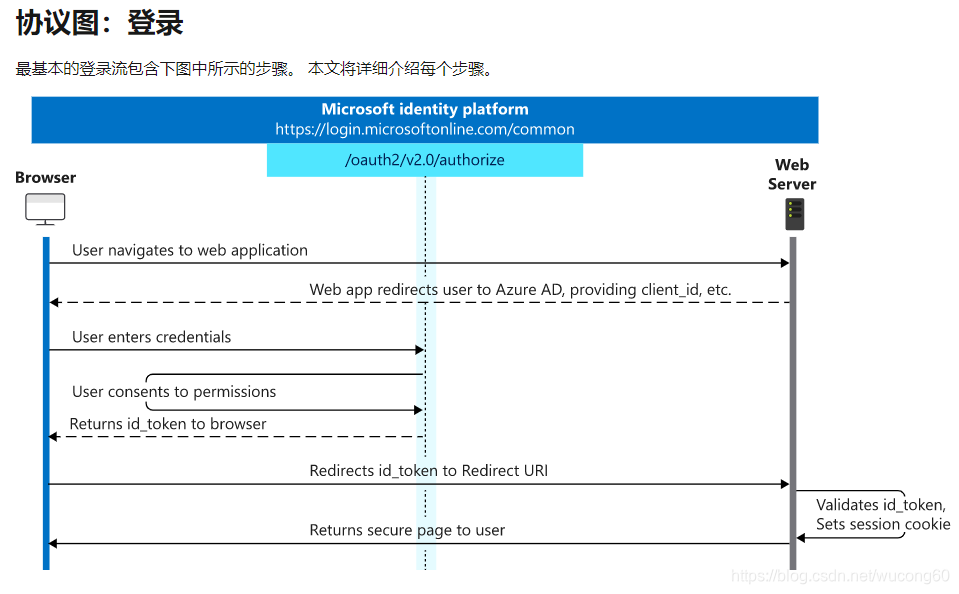 协议图：登录

最基本的登录流包含下图中所示的步骤。 本文将详细介绍每个步骤。

Microsoft identity platform
https://login.microsoftonline.com/common

/oauth2/v2.0/authorize

Browser

Web Server

User navigates to web application

Web app redirects user to Azure AD, providing client_id, etc.

User enters credentials

User consents to permissions

Returns id_token to browser

Redirects id_token to Redirect URI

Validates id_token, Sets session cookie

Returns secure page to user

https://blog.csdn.net/wucong60